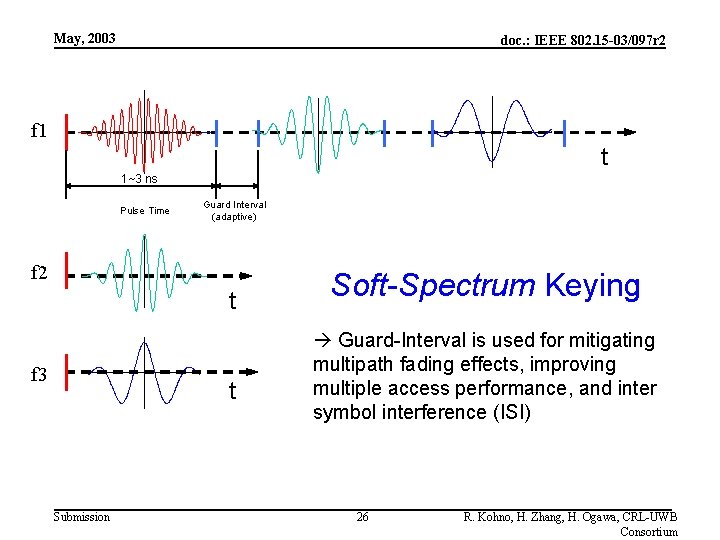 May, 2003

doc.: IEEE 802.15-03/097r2

f1

t

1~3 ns

Pulse Time

Guard Interval (adaptive)

f2

t

f3

t

Soft-Spectrum Keying

→ Guard-Interval is used for mitigating multipath fading effects, improving multiple access performance, and inter symbol interference (ISI)

Submission

26

R. Kohno, H. Zhang, H. Ogawa, CRL-UWB Consortium